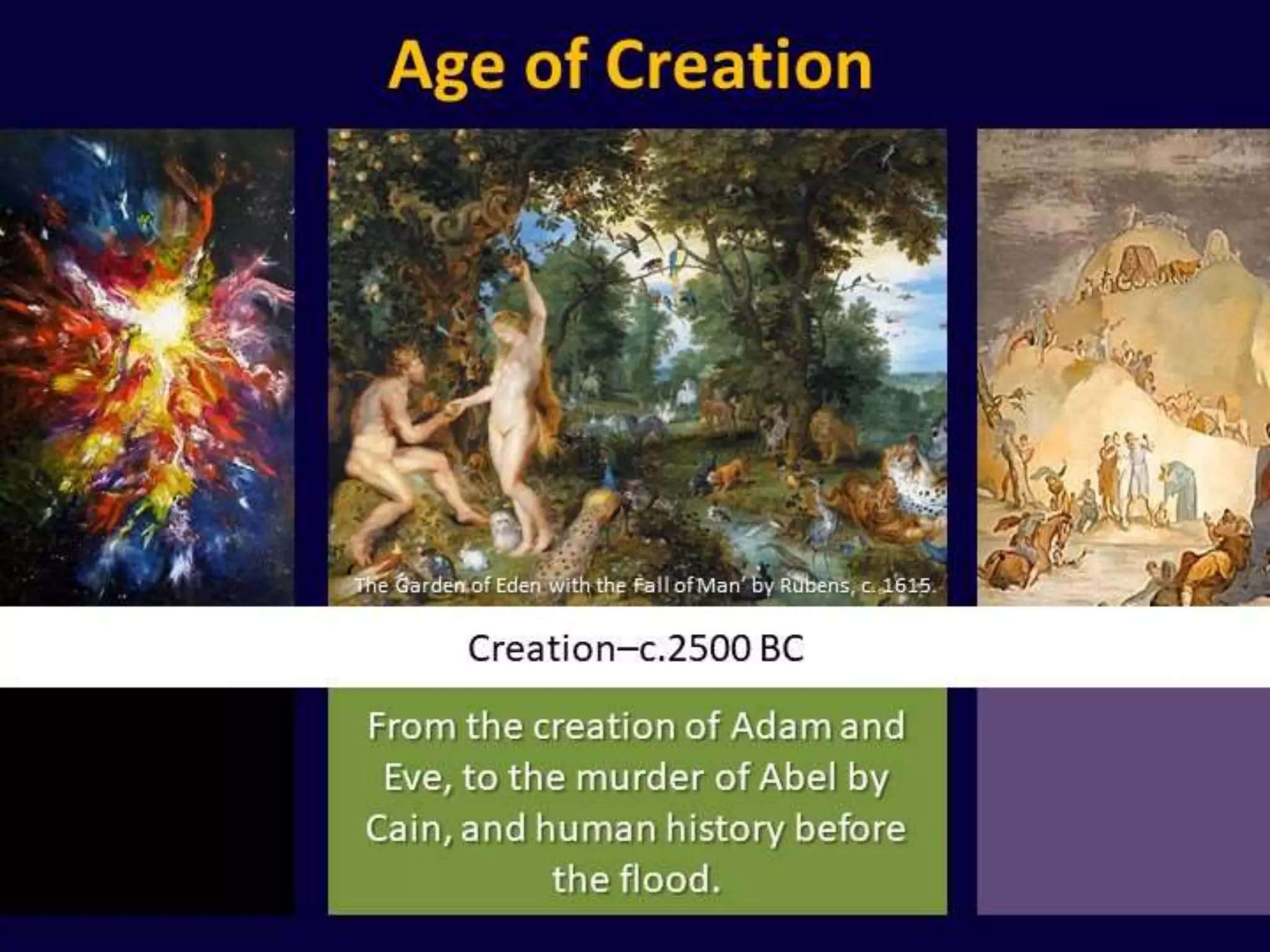 Age of Creation

The Garden of Eden with the Fall of Man' by Rubens, c. 1615.

Creation–c.2500 BC

From the creation of Adam and Eve, to the murder of Abel by Cain, and human history before the flood.